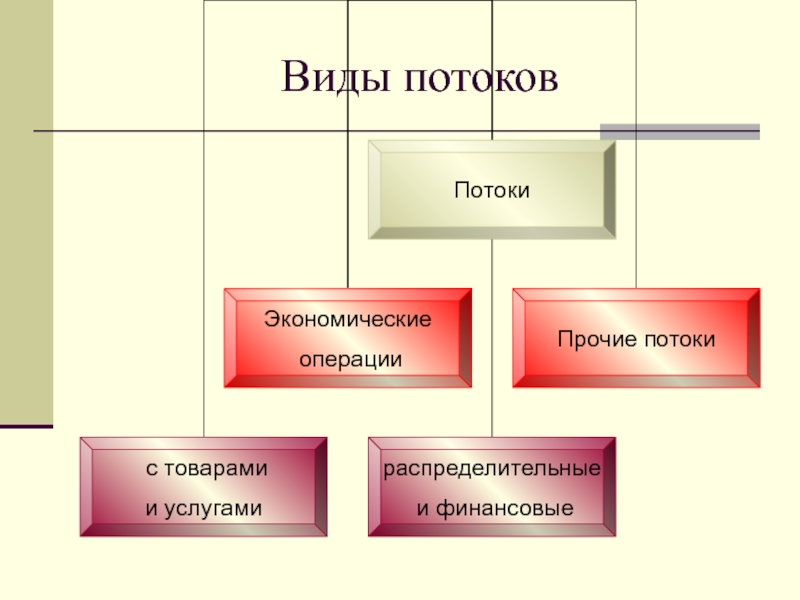 Виды потоков

Потоки

Экономические операции

Прочие потоки

с товарами и услугами

распределительные и финансовые